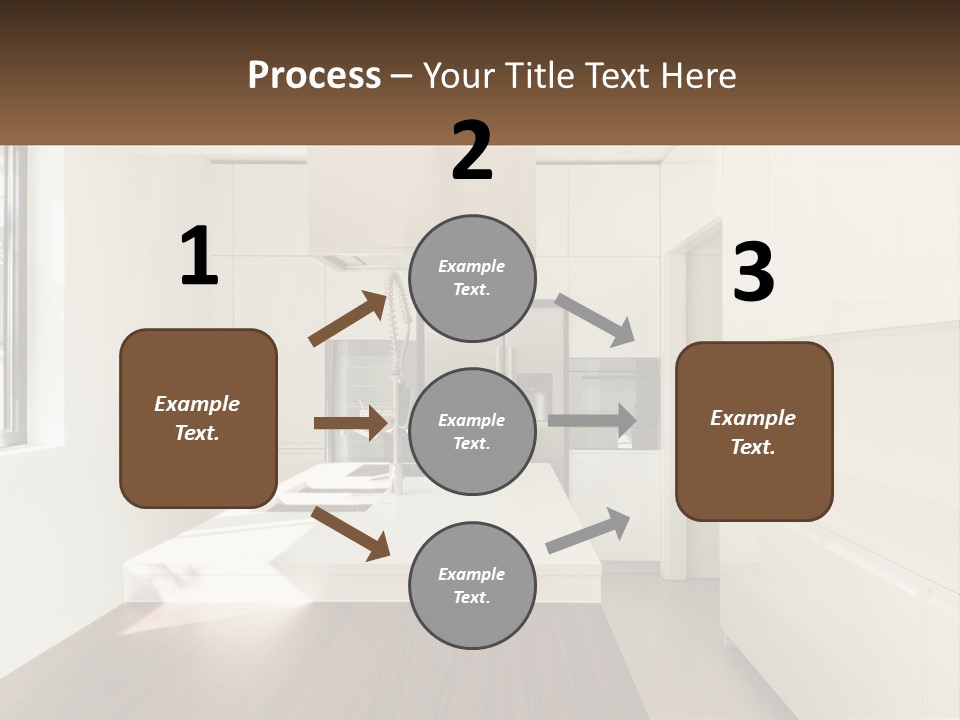 Process – Your Title Text Here

1

Example Text.

2

Example Text.

Example Text.

Example Text.

3

Example Text.